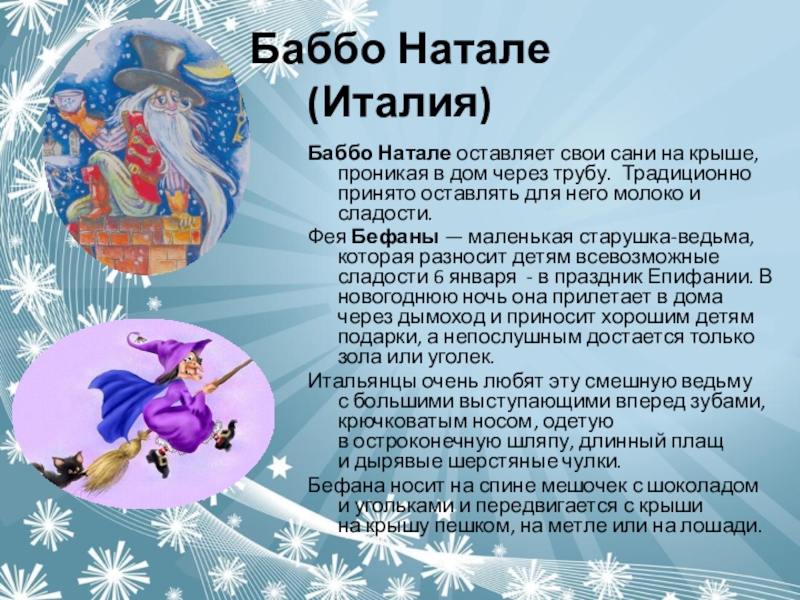 Баббо Натале (Италия)

Баббо Натале оставляет свои сани на крыше, проникая в дом через трубу. Традиционно принято оставлять для него молоко и сладости.

Фея Бефаны — маленькая старушка-ведьма, которая разносит детям всевозможные сладости 6 января - в праздник Епифании. В новогоднюю ночь она прилетает в дома через дымоход и приносит хорошим детям подарки, а непослушным достается только зола или уголек.

Итальянцы очень любят эту смешную ведьму с большими выступающими вперед зубами, крючковатым носом, одетую в остроконечную шляпу, длинный плащ и дырявые шерстяные чулки.

Бефана носит на спине мешочек с шоколадом и угольками и передвигается с крыши на крышу пешком, на метле или на лошади.